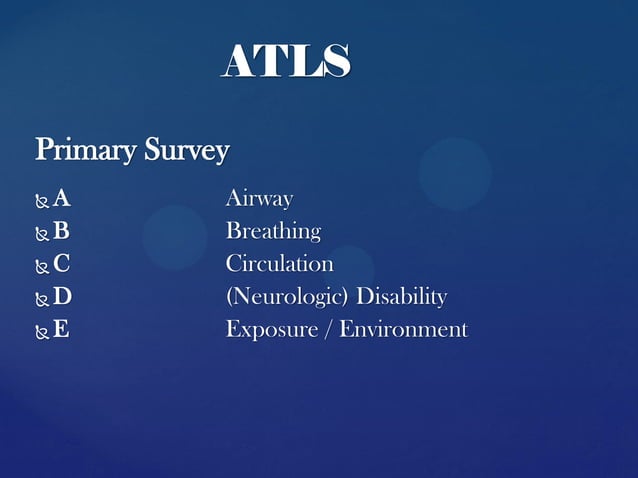 ATLS

Primary Survey

A Airway
B Breathing
C Circulation
D (Neurologic) Disability
E Exposure / Environment